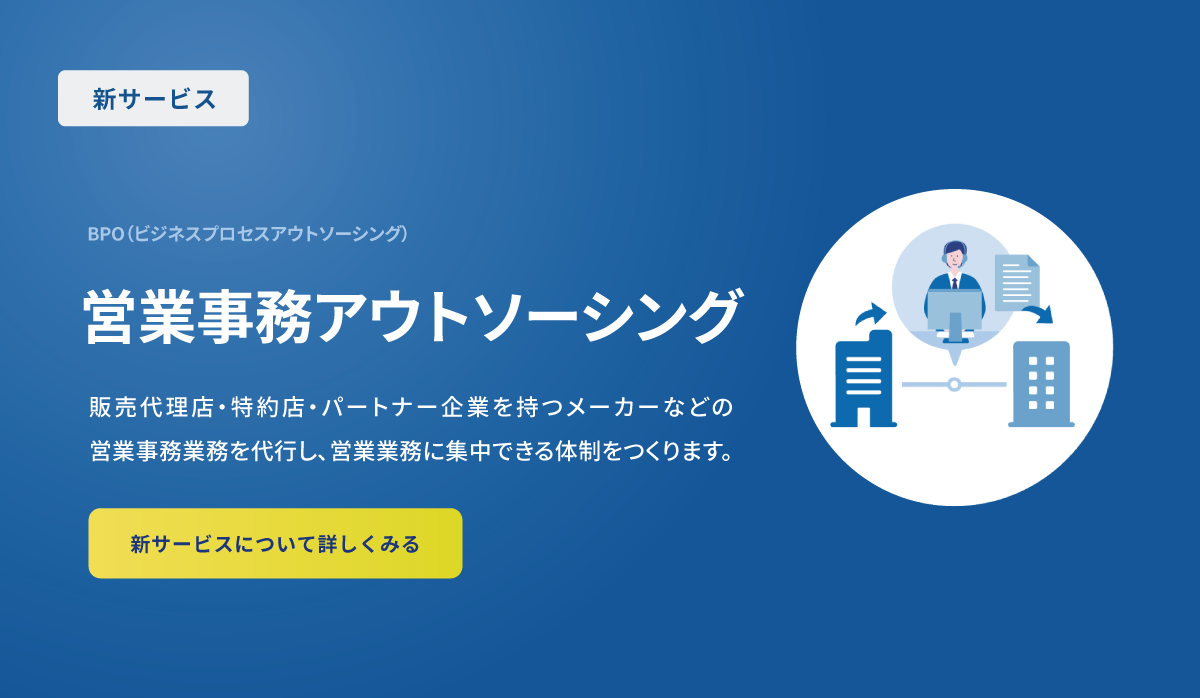 新サービス

BPO（ビジネスプロセスアウトソーシング）

営業事務アウトソーシング

販売代理店・特約店・パートナー企業を持つメーカーなどの営業事務業務を代行し、営業業務に集中できる体制をつくります。

新サービスについて詳しくみる